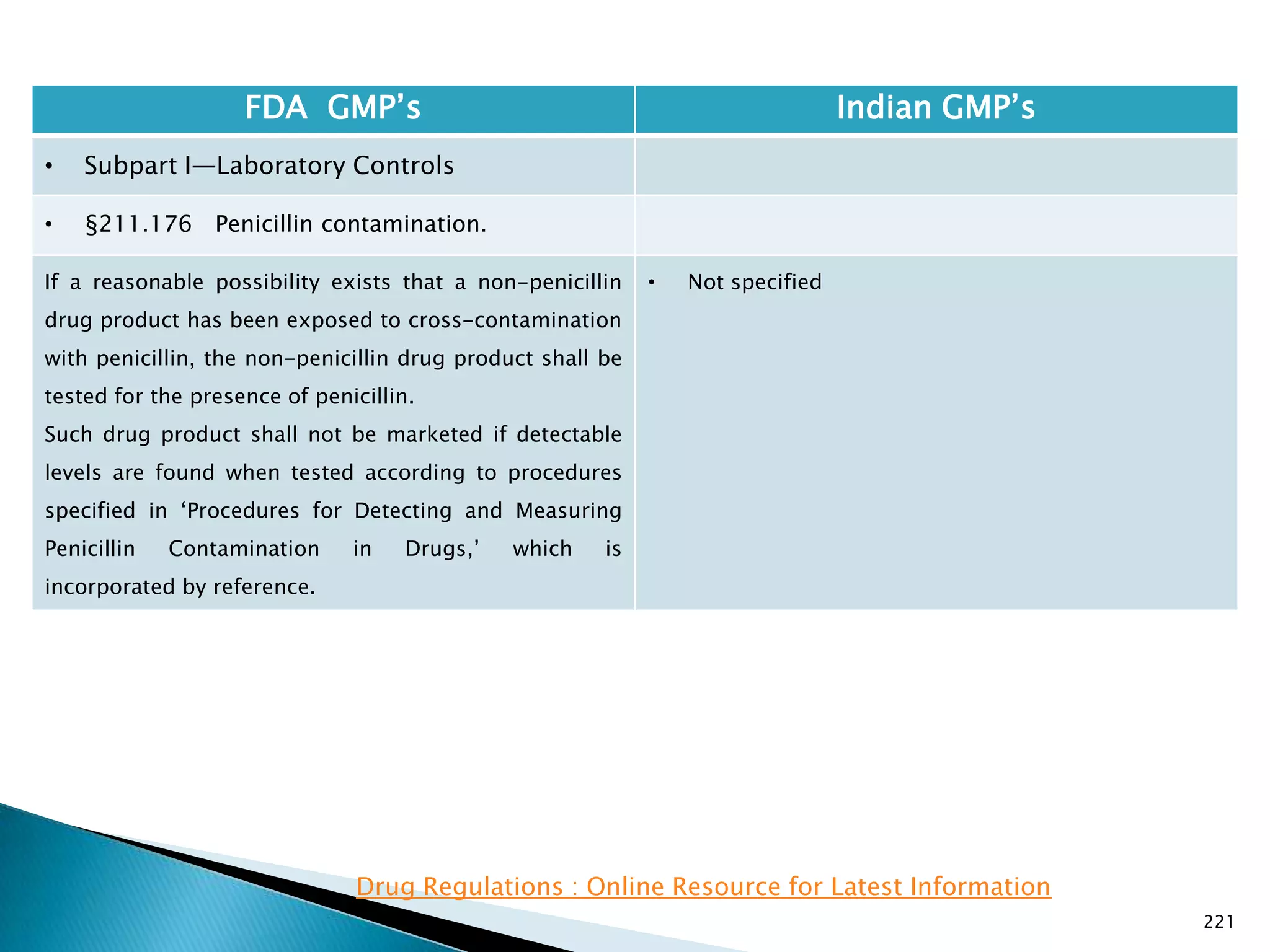 | FDA GMP’s | Indian GMP’s |
|---|---|
| • Subpart I—Laboratory Controls | |
| • §211.176 Penicillin contamination. | |
| If a reasonable possibility exists that a non-penicillin drug product has been exposed to cross-contamination with penicillin, the non-penicillin drug product shall be tested for the presence of penicillin. Such drug product shall not be marketed if detectable levels are found when tested according to procedures specified in ‘Procedures for Detecting and Measuring Penicillin Contamination in Drugs,’ which is incorporated by reference. | • Not specified |

Drug Regulations : Online Resource for Latest Information

221